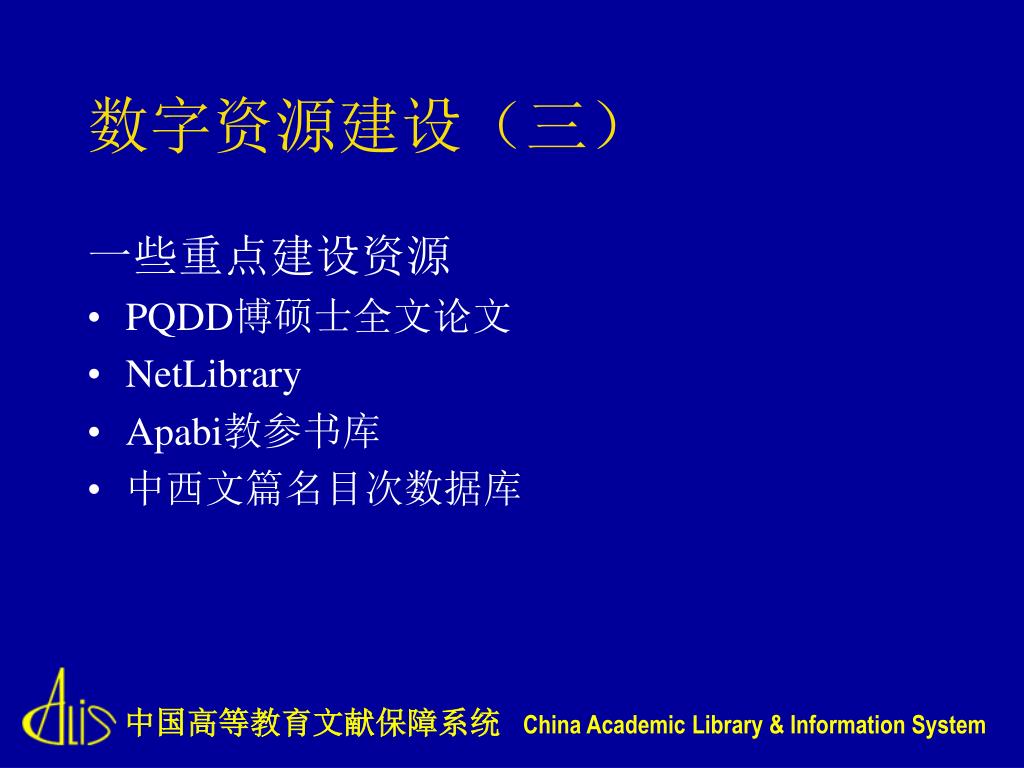 数字资源建设（三）

一些重点建设资源
• PQDD博硕士全文论文
• NetLibrary
• Apabi教参书库
• 中西文篇名目次数据库

CALIS 中国高等教育文献保障系统 China Academic Library & Information System